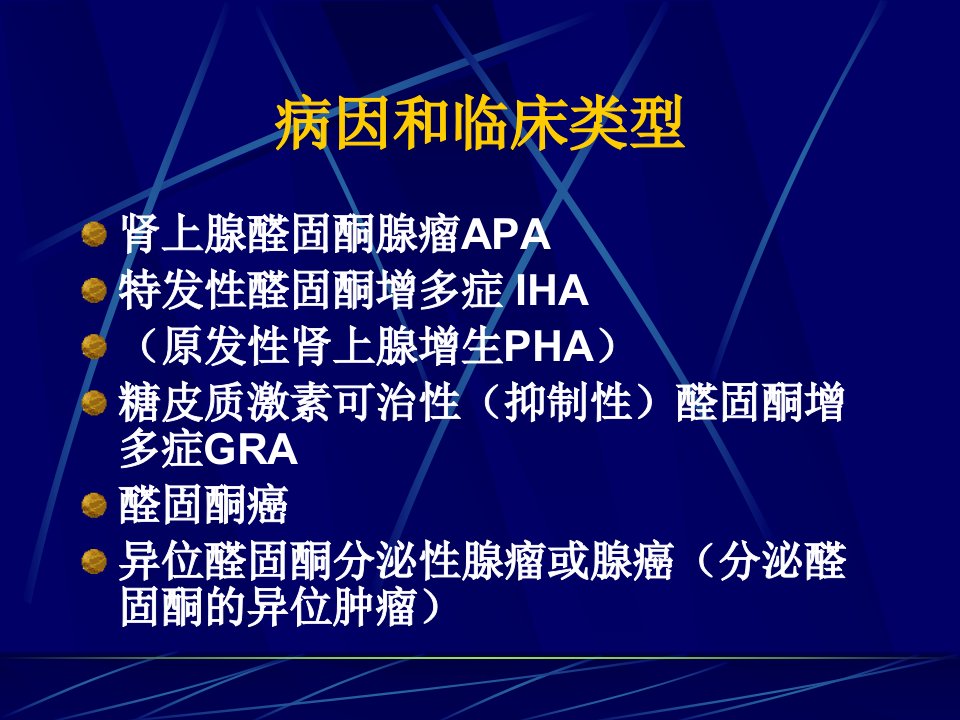 病因和临床类型

肾上腺醛固酮腺瘤APA
特发性醛固酮增多症 IHA
（原发性肾上腺增生PHA）
糖皮质激素可治性（抑制性）醛固酮增多症GRA
醛固酮癌
异位醛固酮分泌性腺瘤或腺癌（分泌醛固酮的异位肿瘤）